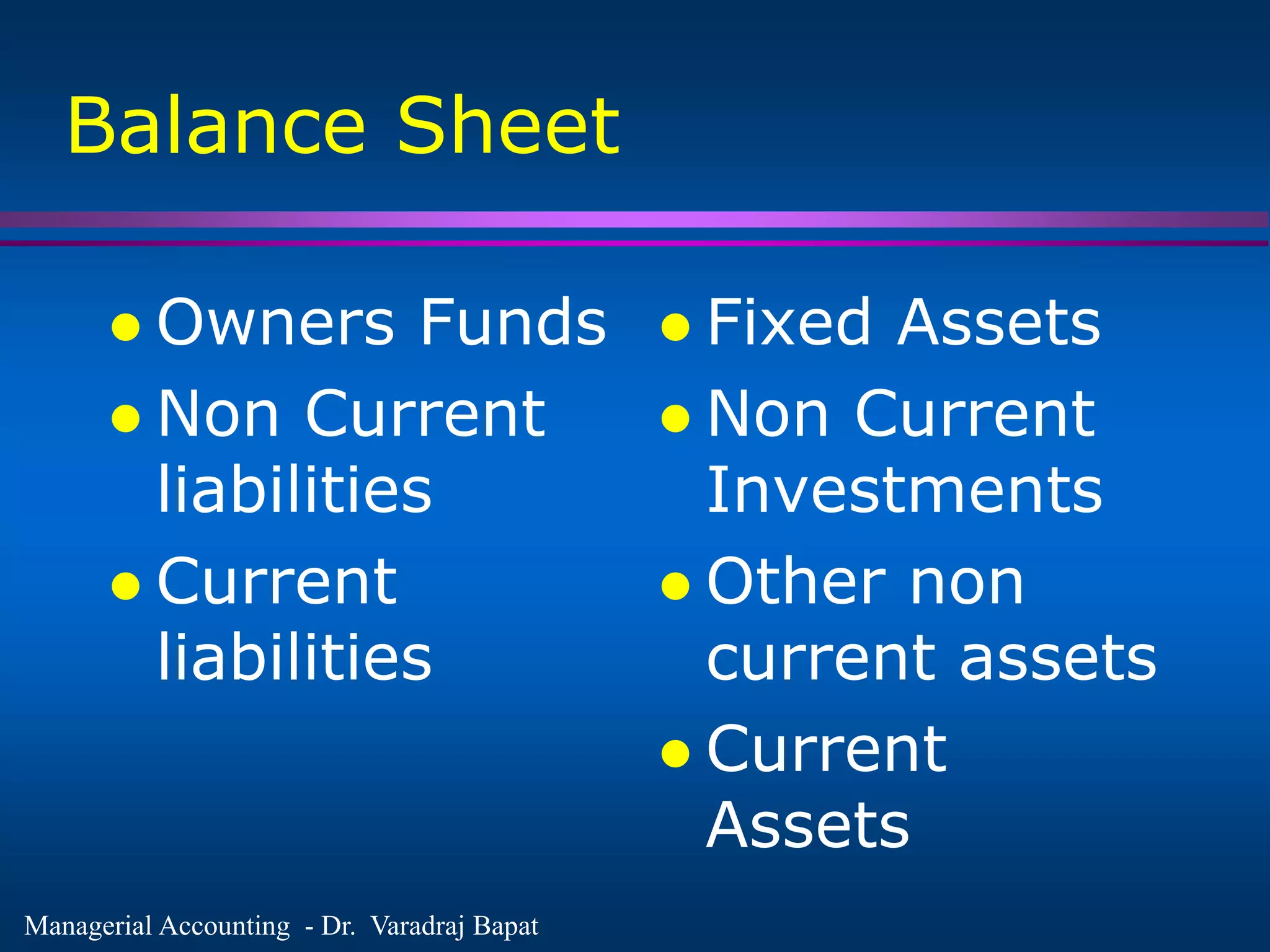 Balance Sheet

- Owners Funds
- Non Current liabilities
- Current liabilities

- Fixed Assets
- Non Current Investments
- Other non current assets
- Current Assets

Managerial Accounting - Dr. Varadraj Bapat